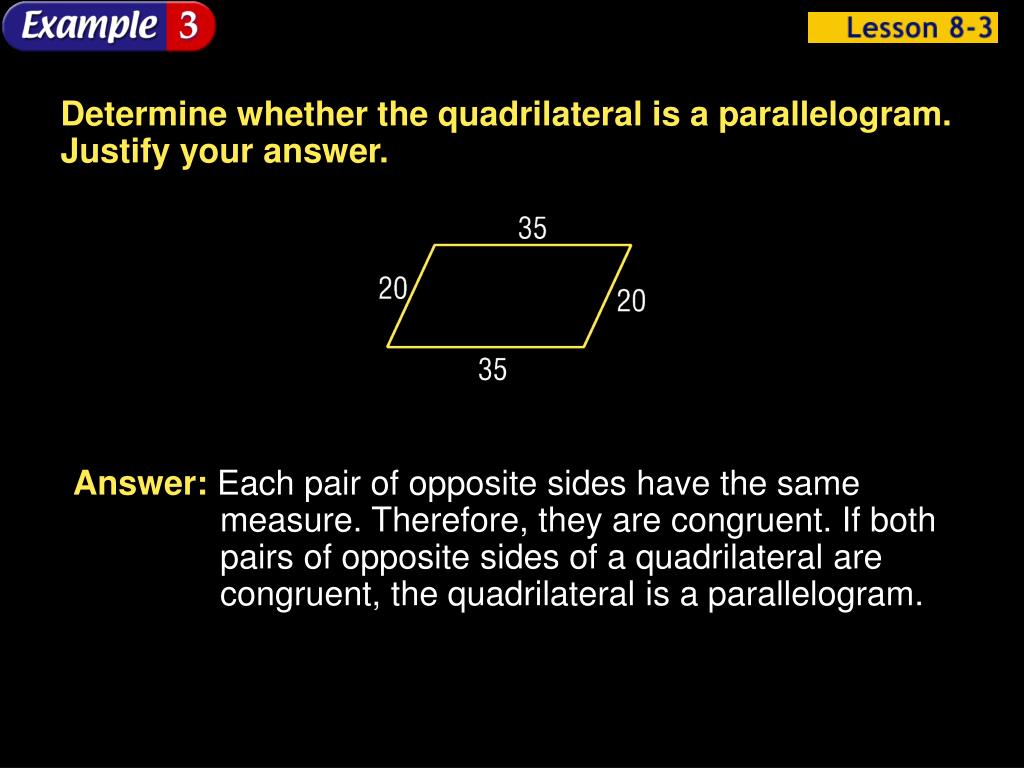 Example 3

Lesson 8-3

Determine whether the quadrilateral is a parallelogram. Justify your answer.

35
20
20
35

Answer: Each pair of opposite sides have the same measure. Therefore, they are congruent. If both pairs of opposite sides of a quadrilateral are congruent, the quadrilateral is a parallelogram.